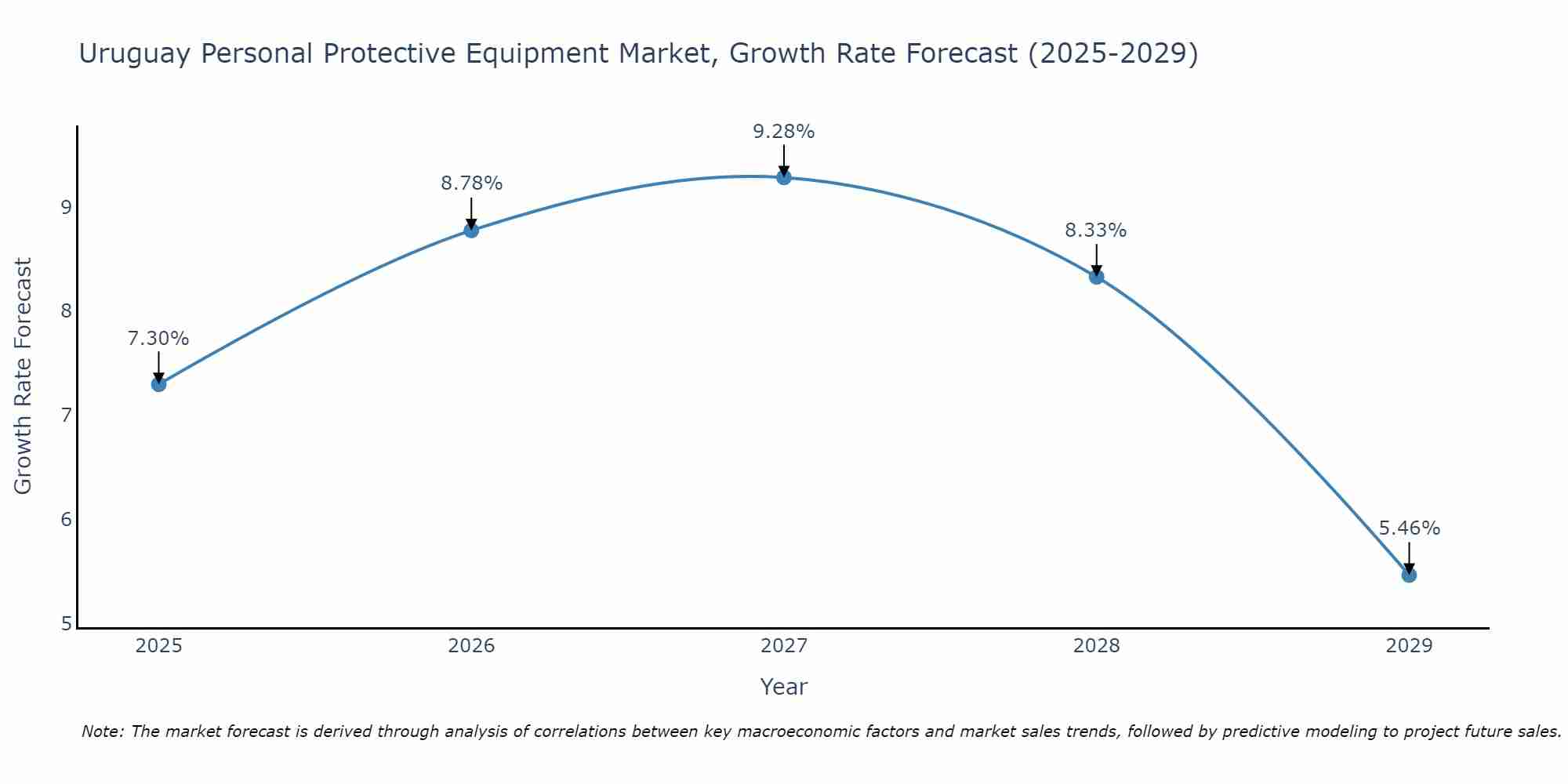 Uruguay Personal Protective Equipment Market, Growth Rate Forecast (2025-2029)

Growth Rate Forecast

9
8
7
6
5

7.30%
8.78%
9.28%
8.33%
5.46%

2025
2026
2027
2028
2029

Year

Note: The market forecast is derived through analysis of correlations between key macroeconomic factors and market sales trends, followed by predictive modeling to project future sales.